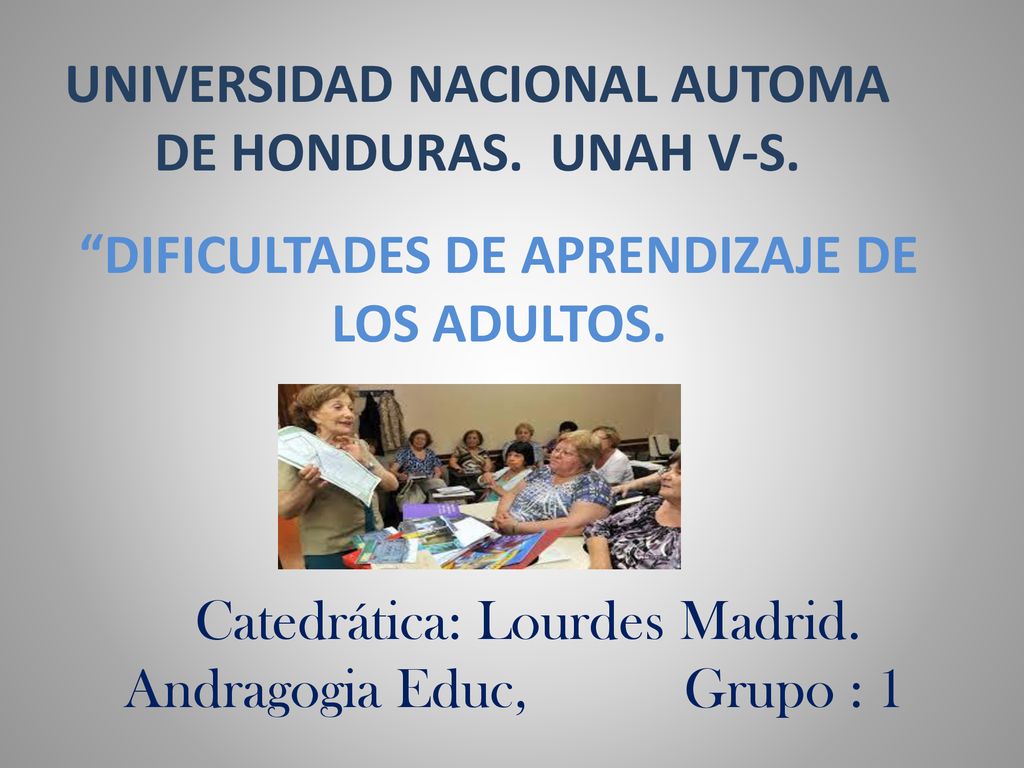 UNIVERSIDAD NACIONAL AUTOMA DE HONDURAS. UNAH V-S.

“DIFICULTADES DE APRENDIZAJE DE LOS ADULTOS.

Catedrática: Lourdes Madrid.
Andragogia Educ, Grupo : 1